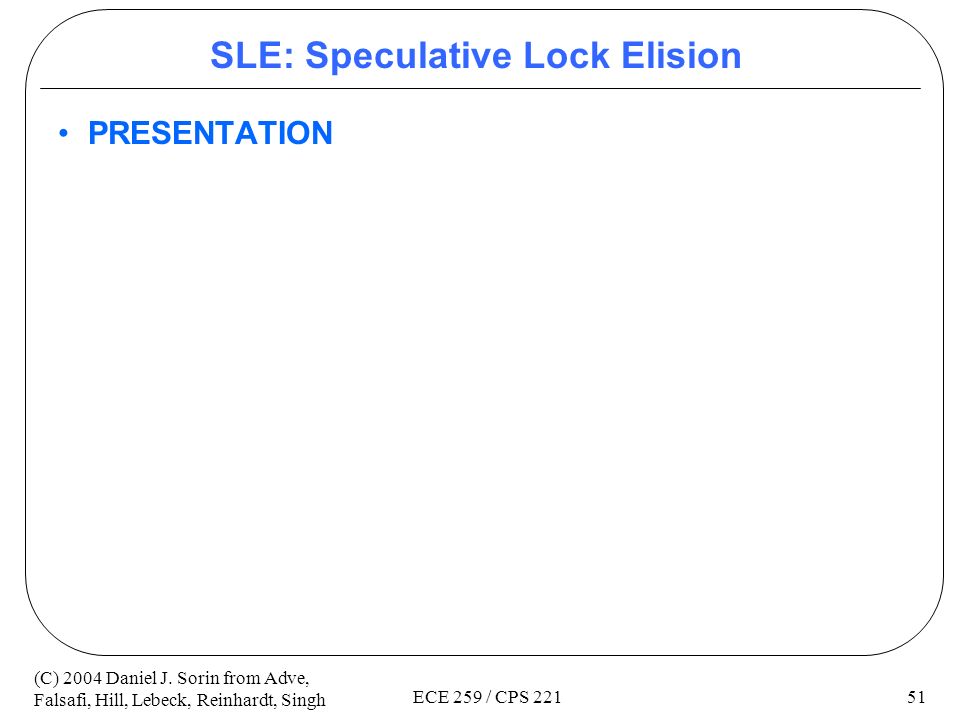 SLE: Speculative Lock Elision

• PRESENTATION

(C) 2004 Daniel J. Sorin from Adve, Falsafi, Hill, Lebeck, Reinhardt, Singh

ECE 259 / CPS 221

51